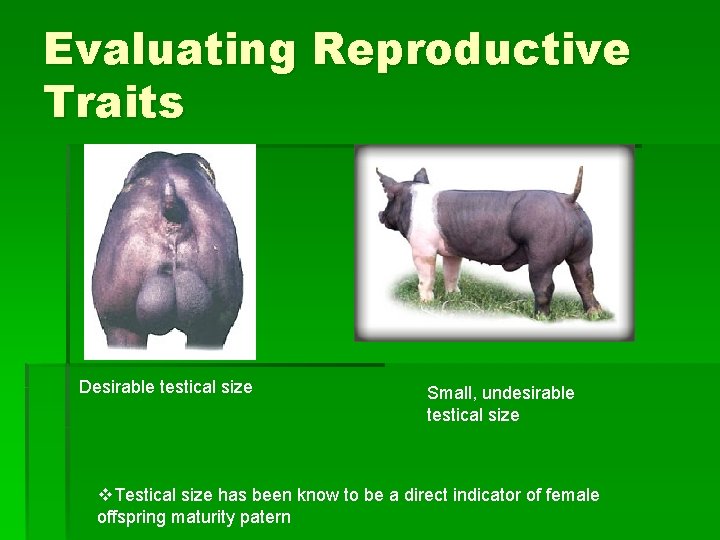 Evaluating Reproductive Traits

Desirable testical size

Small, undesirable testical size

❖Testical size has been know to be a direct indicator of female offspring maturity patern